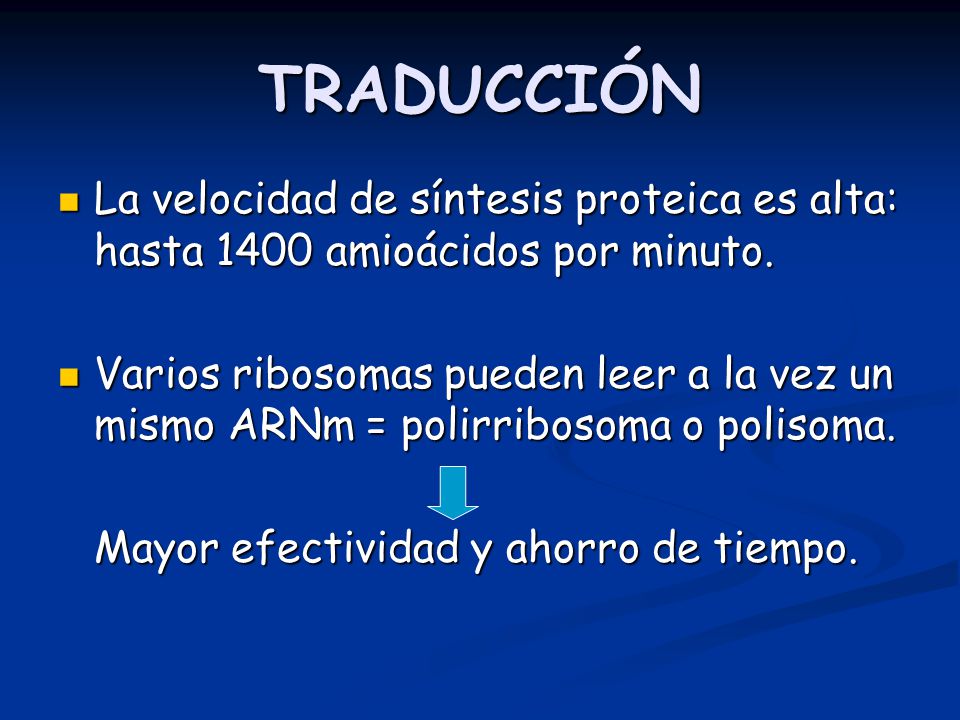 TRADUCCIÓN

La velocidad de síntesis proteica es alta: hasta 1400 amioácidos por minuto.

Varios ribosomas pueden leer a la vez un mismo ARNm = polirribosoma o polisoma.

Mayor efectividad y ahorro de tiempo.